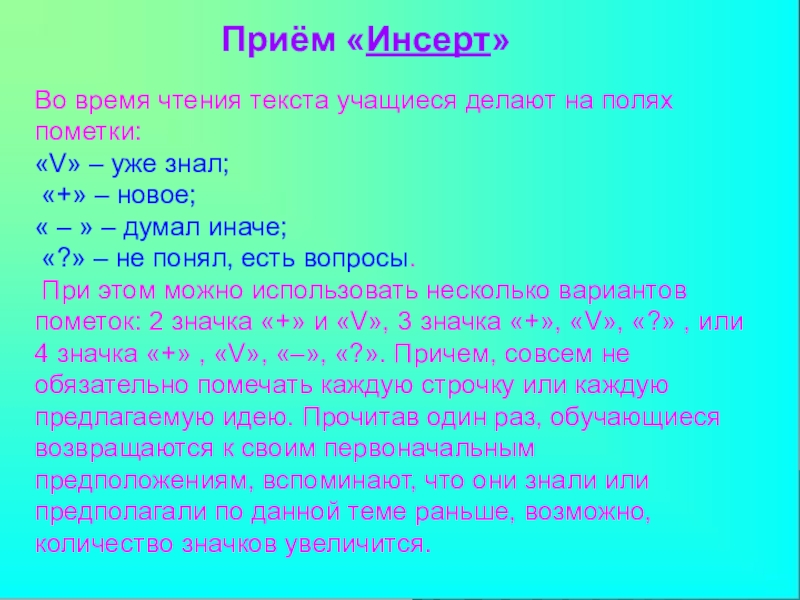 Приём «Инсерт»

Во время чтения текста учащиеся делают на полях пометки:
«V» – уже знал;
«+» – новое;
« – » – думал иначе;
«?» – не понял, есть вопросы.
При этом можно использовать несколько вариантов пометок: 2 значка «+» и «V», 3 значка «+», «V», «?» , или 4 значка «+» , «V», «–», «?». Причем, совсем не обязательно помечать каждую строчку или каждую предлагаемую идею. Прочитав один раз, обучающиеся возвращаются к своим первоначальным предположениям, вспоминают, что они знали или предполагали по данной теме раньше, возможно, количество значков увеличится.